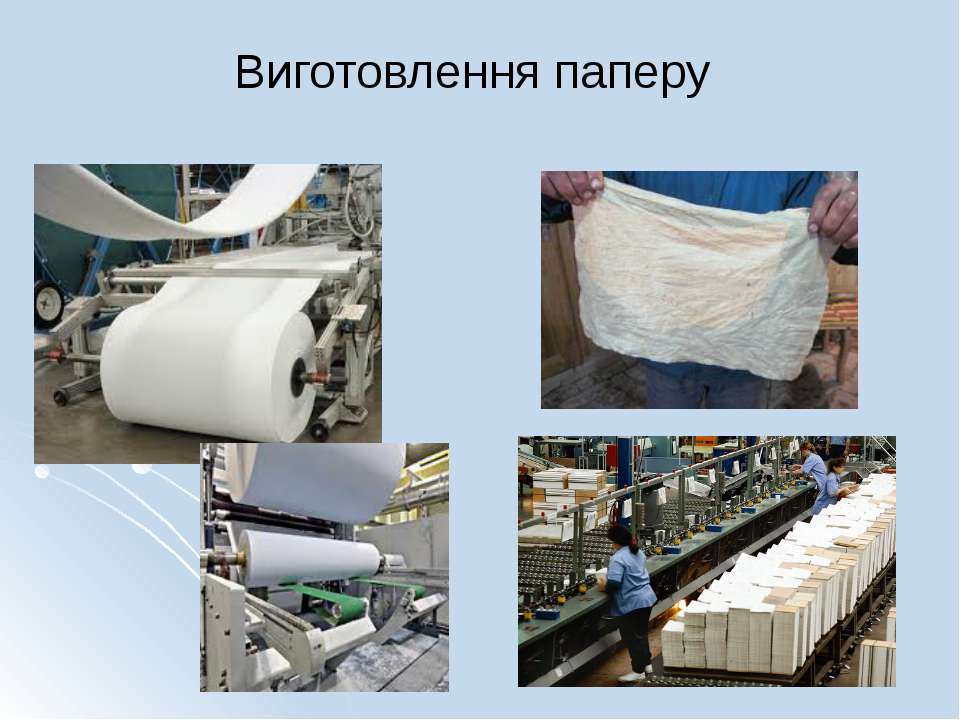 Виготовлення паперу